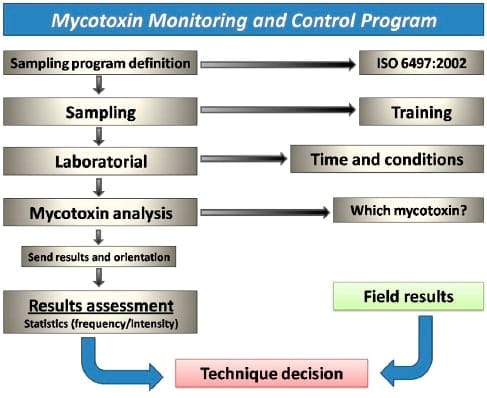 Mycotoxin Monitoring and Control Program

Sampling program definition

ISO 6497:2002

Sampling

Training

Laboratorial

Time and conditions

Mycotoxin analysis

Which mycotoxin?

Send results and orientation

Results assessment
Statistics (frequency/intensity)

Field results

Technique decision